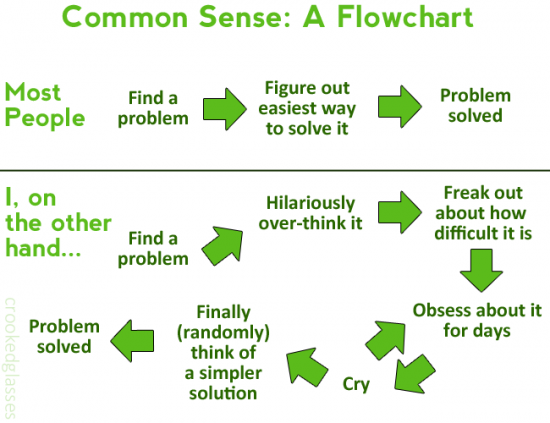 Common Sense: A Flowchart

Most People

Find a problem

Figure out easiest way to solve it

Problem solved

I, on the other hand...

Find a problem

Hilariously over-think it

Freak out about how difficult it is

Obsess about it for days

Cry

Finally (randomly) think of a simpler solution

Problem solved

crookedglasses